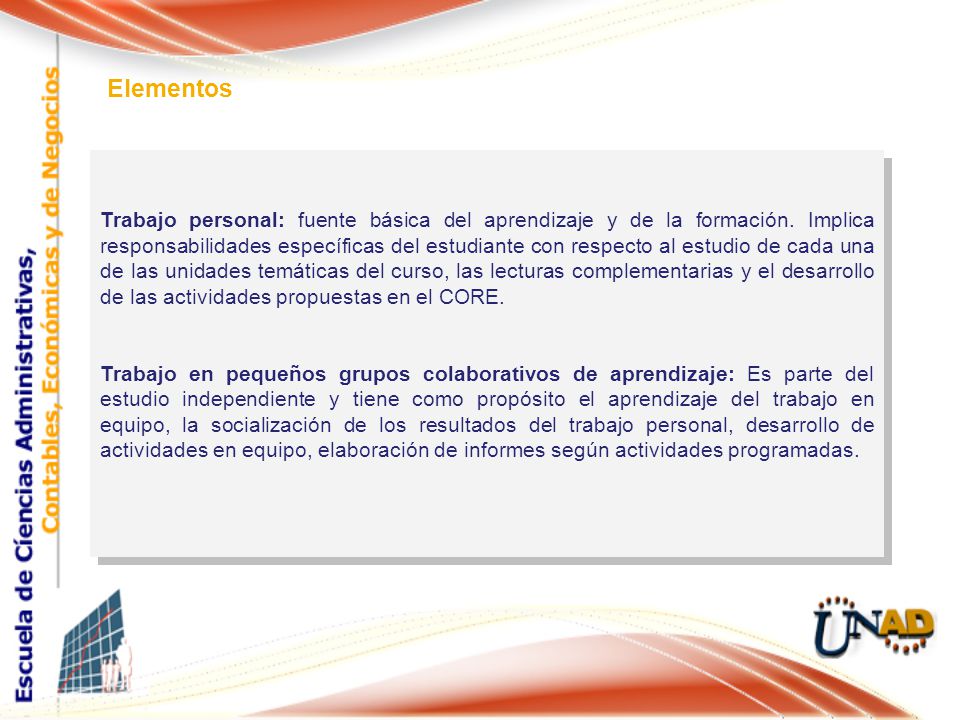 Escuela de Ciencias Administrativas, Contables, Económicas y de Negocios

Elementos

Trabajo personal: fuente básica del aprendizaje y de la formación. Implica responsabilidades específicas del estudiante con respecto al estudio de cada una de las unidades temáticas del curso, las lecturas complementarias y el desarrollo de las actividades propuestas en el CORE.

Trabajo en pequeños grupos colaborativos de aprendizaje: Es parte del estudio independiente y tiene como propósito el aprendizaje del trabajo en equipo, la socialización de los resultados del trabajo personal, desarrollo de actividades en equipo, elaboración de informes según actividades programadas.

UNAD